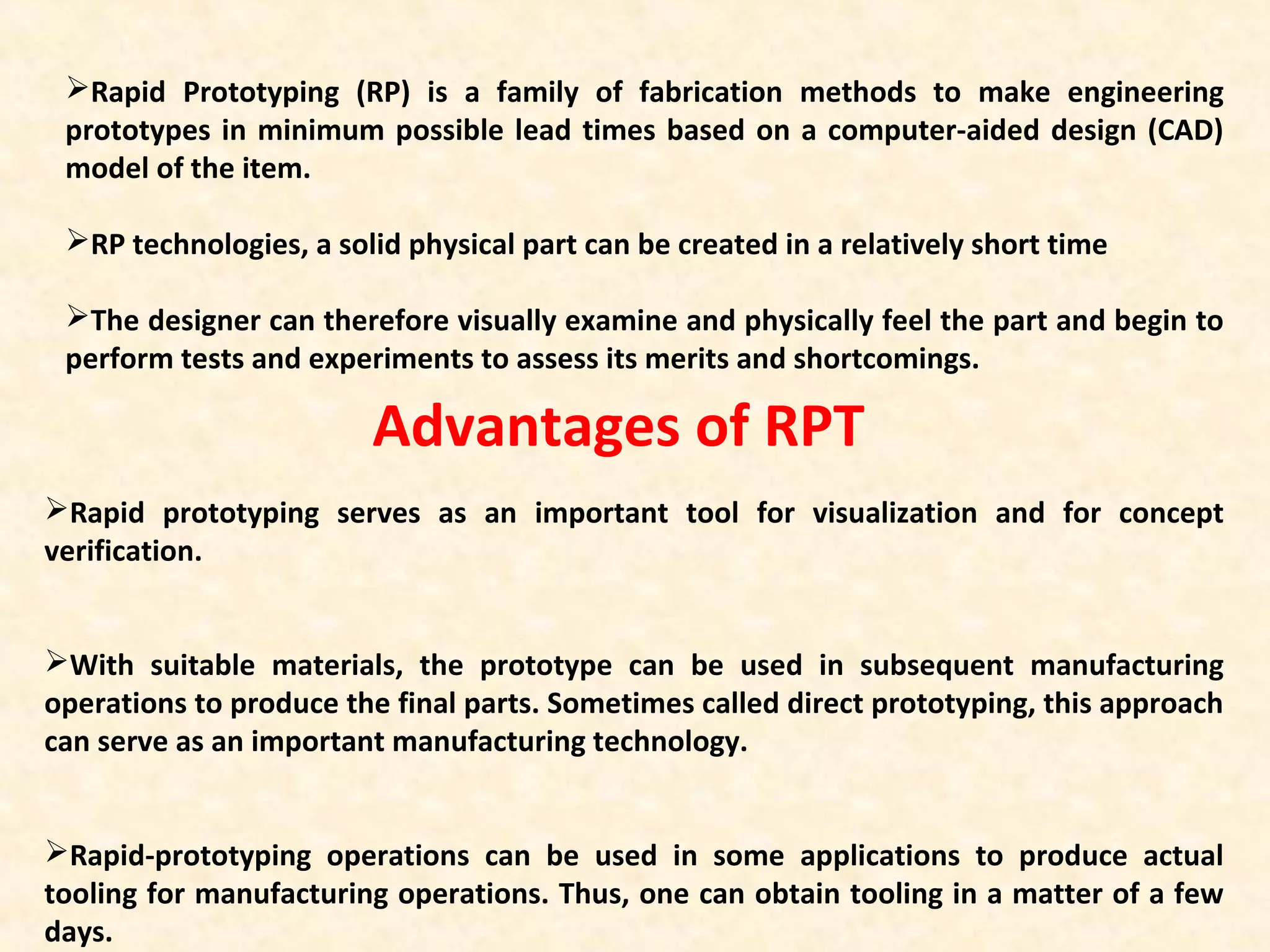 ➢Rapid Prototyping (RP) is a family of fabrication methods to make engineering prototypes in minimum possible lead times based on a computer-aided design (CAD) model of the item.

➢RP technologies, a solid physical part can be created in a relatively short time

➢The designer can therefore visually examine and physically feel the part and begin to perform tests and experiments to assess its merits and shortcomings.

Advantages of RPT

➢Rapid prototyping serves as an important tool for visualization and for concept verification.

➢With suitable materials, the prototype can be used in subsequent manufacturing operations to produce the final parts. Sometimes called direct prototyping, this approach can serve as an important manufacturing technology.

➢Rapid-prototyping operations can be used in some applications to produce actual tooling for manufacturing operations. Thus, one can obtain tooling in a matter of a few days.